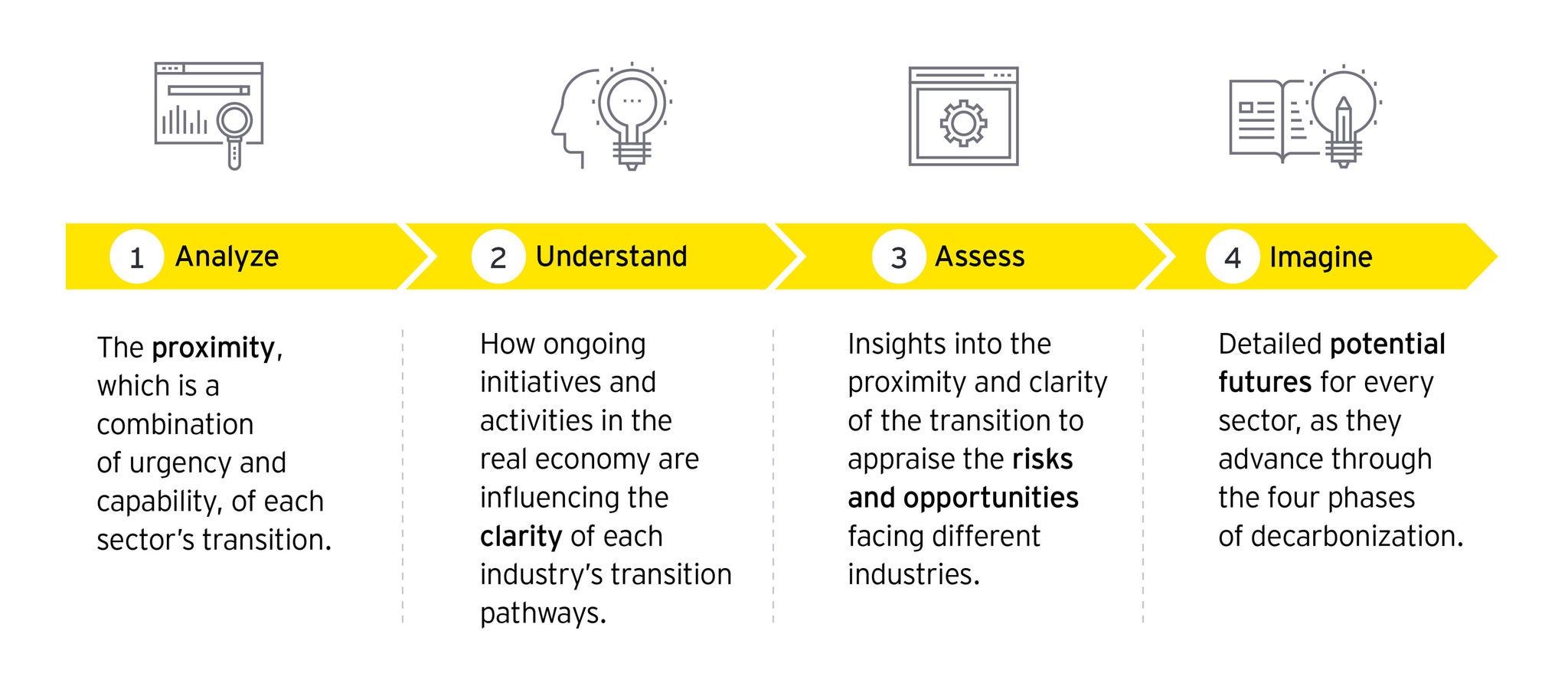 1 Analyze

The proximity, which is a combination of urgency and capability, of each sector's transition.

2 Understand

How ongoing initiatives and activities in the real economy are influencing the clarity of each industry's transition pathways.

3 Assess

Insights into the proximity and clarity of the transition to appraise the risks and opportunities facing different industries.

4 Imagine

Detailed potential futures for every sector, as they advance through the four phases of decarbonization.